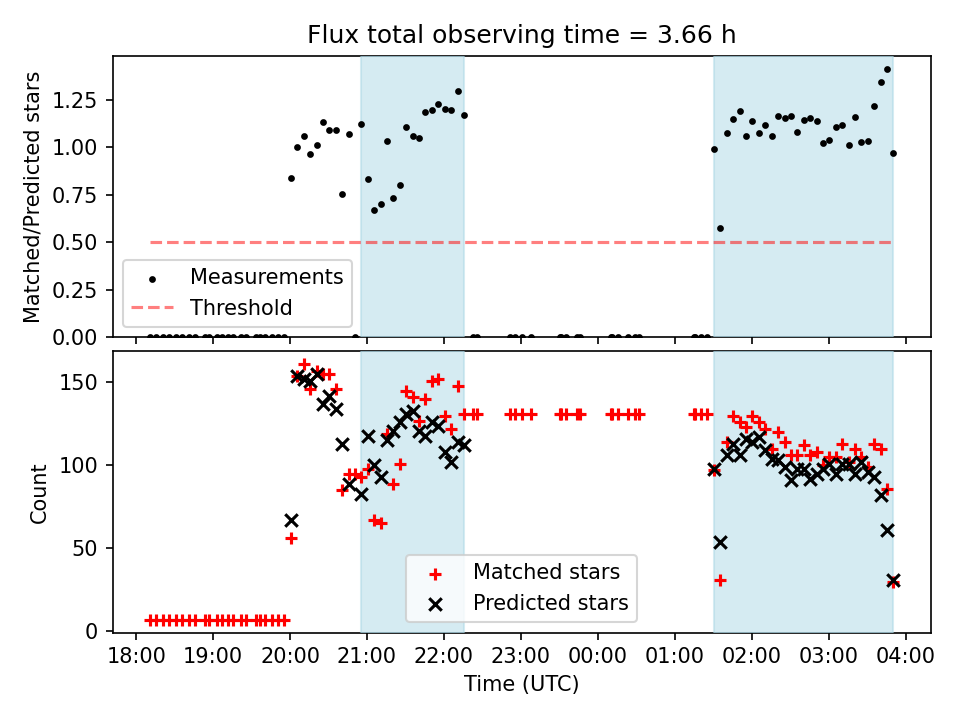 Flux total observing time = 3.66 h

Matched/Predicted stars

1.25
1.00
0.75
0.50
0.25
0.00

Measurements
Threshold

Count

150
100
50
0

Matched stars
Predicted stars

18:00 19:00 20:00 21:00 22:00 23:00 00:00 01:00 02:00 03:00 04:00

Time (UTC)